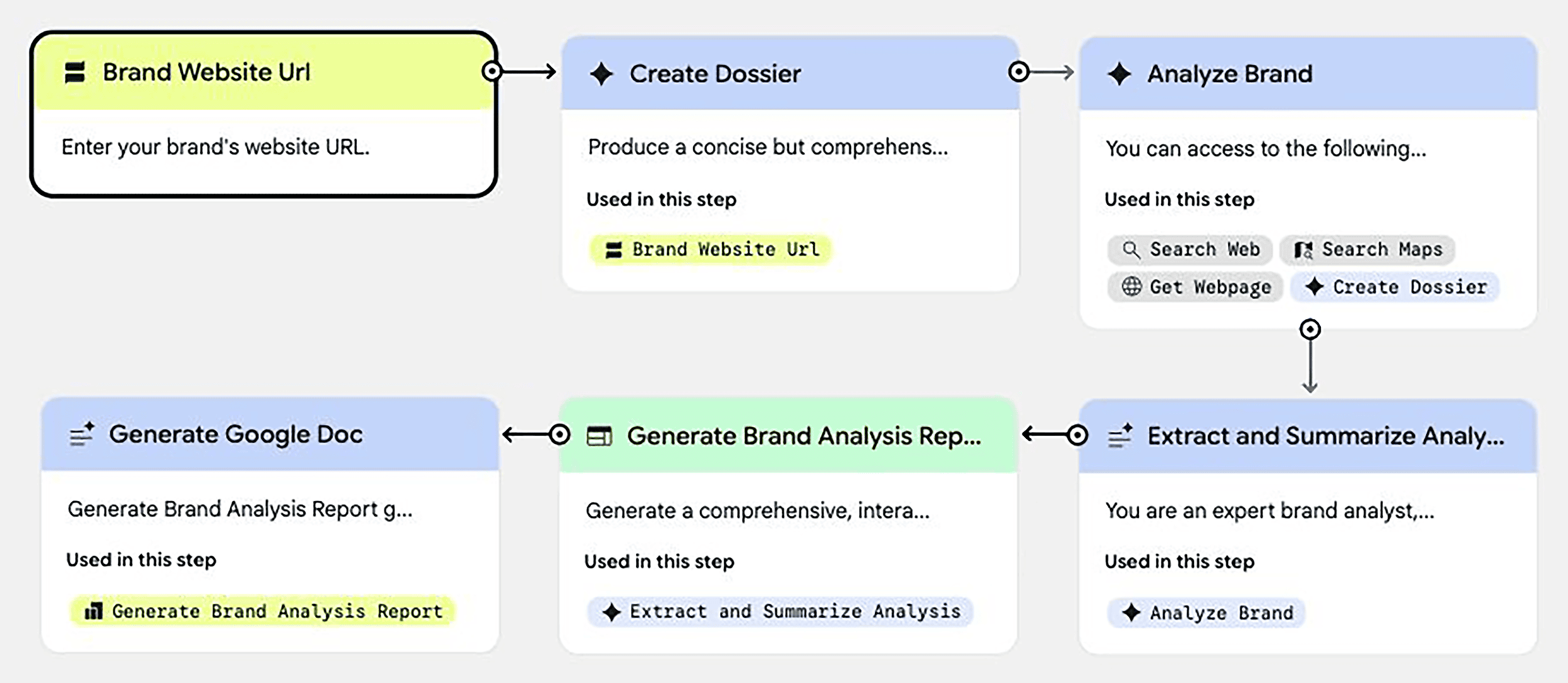 Brand Website Url

Enter your brand's website URL.

Create Dossier

Produce a concise but comprehens...

Used in this step

Brand Website Url

Analyze Brand

You can access to the following...

Used in this step

Search Web
Search Maps
Get Webpage
Create Dossier

Generate Google Doc

Generate Brand Analysis Report g...

Used in this step

Generate Brand Analysis Report

Generate Brand Analysis Rep...

Generate a comprehensive, intera...

Used in this step

Extract and Summarize Analysis

Extract and Summarize Analy...

You are an expert brand analyst,...

Used in this step

Analyze Brand